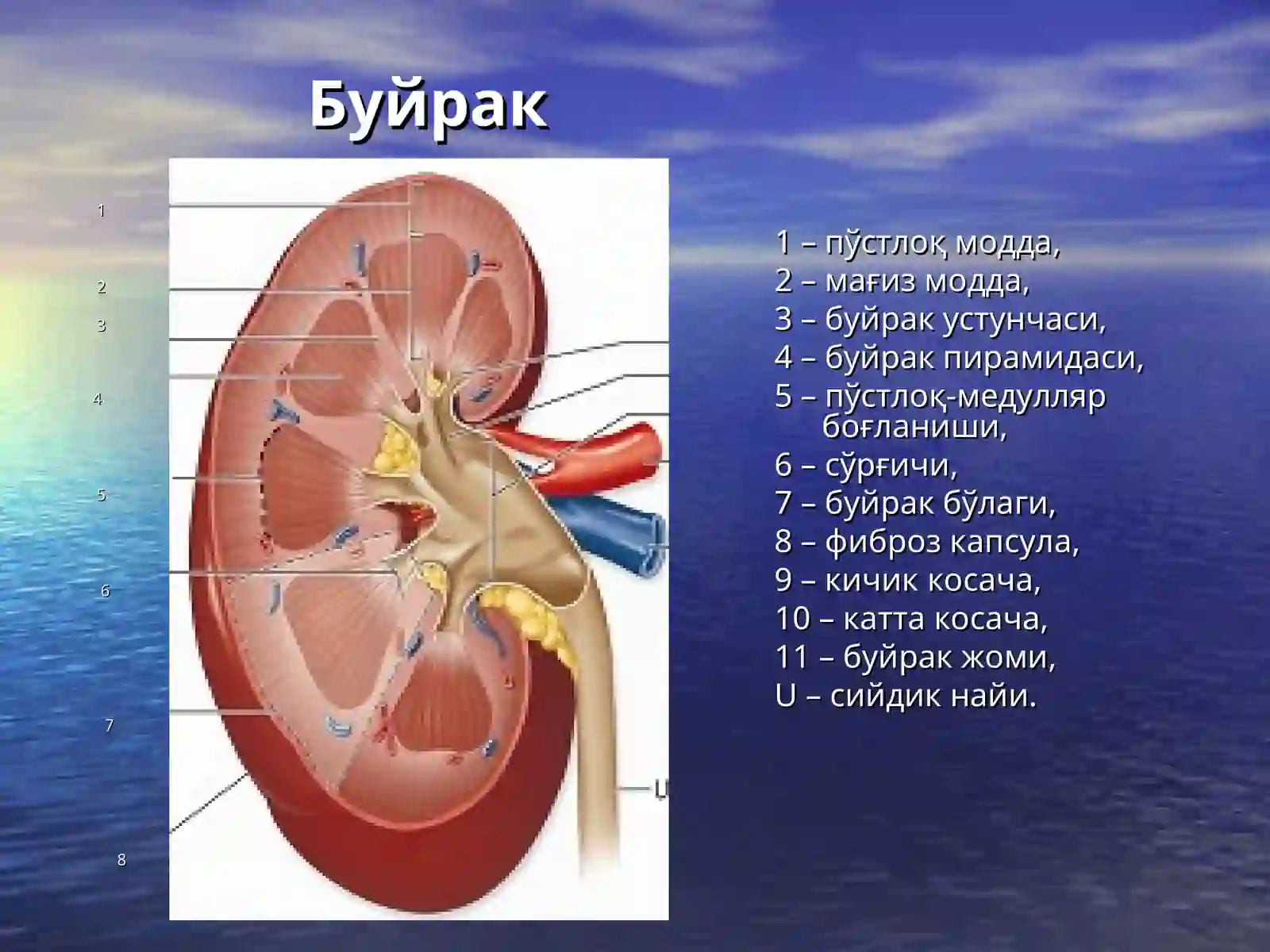 Буйрак

1
2
3
4
5
6
7
8

U

1 – пўстлоқ модда,
2 – мағиз модда,
3 – буйрак устунчаси,
4 – буйрак пирамидаси,
5 – пўстлоқ-медулляр боғланиши,
6 – сўрғичи,
7 – буйрак бўлаги,
8 – фиброз капсула,
9 – кичик косача,
10 – катта косача,
11 – буйрак жоми,
U – сийдик найи.